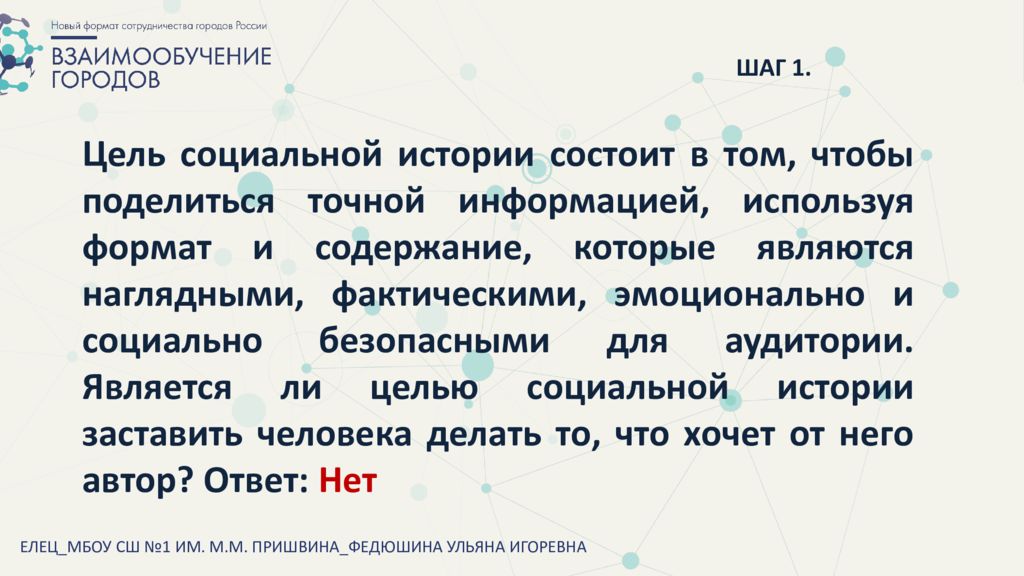 Новый формат сотрудничества городов России
ВЗАИМООБУЧЕНИЕ ГОРОДОВ

ШАГ 1.

Цель социальной истории состоит в том, чтобы поделиться точной информацией, используя формат и содержание, которые являются наглядными, фактическими, эмоционально и социально безопасными для аудитории. Является ли целью социальной истории заставить человека делать то, что хочет от него автор? Ответ: Нет

ЕЛЕЦ_МБОУ СШ №1 ИМ. М.М. ПРИШВИНА_ФЕДЮШИНА УЛЬЯНА ИГОРЕВНА